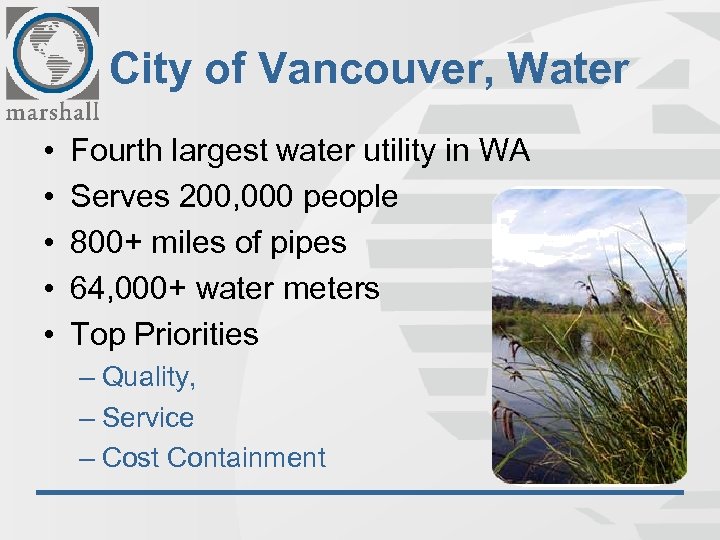 marshall

City of Vancouver, Water

• Fourth largest water utility in WA
• Serves 200,000 people
• 800+ miles of pipes
• 64,000+ water meters
• Top Priorities
– Quality,
– Service
– Cost Containment